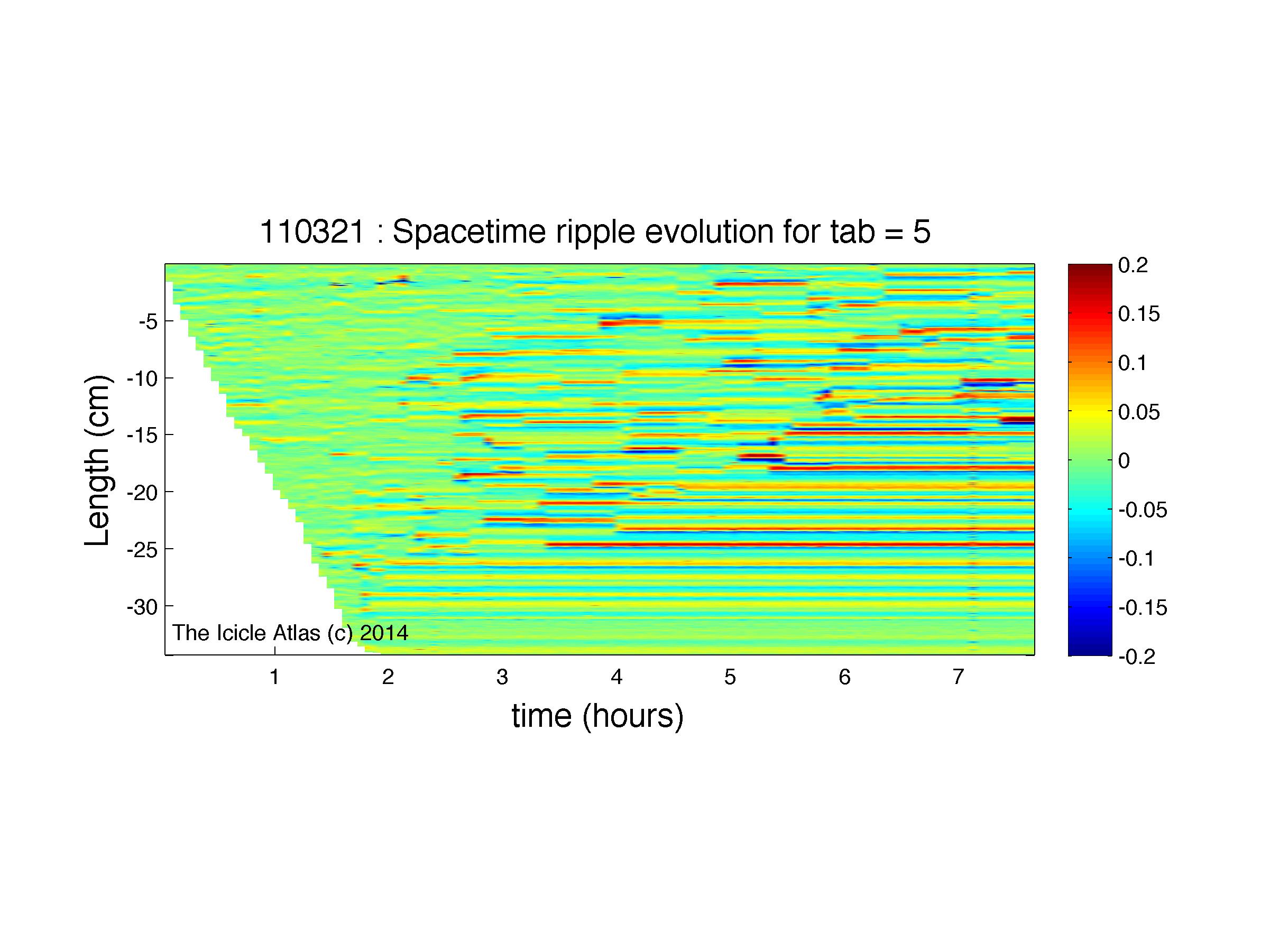 110321 : Spacetime ripple evolution for tab = 5

Length (cm)
-5
-10
-15
-20
-25
-30

The Icicle Atlas (c) 2014

1
2
3
4
5
6
7
time (hours)

0.2
0.15
0.1
0.05
0
-0.05
-0.1
-0.15
-0.2